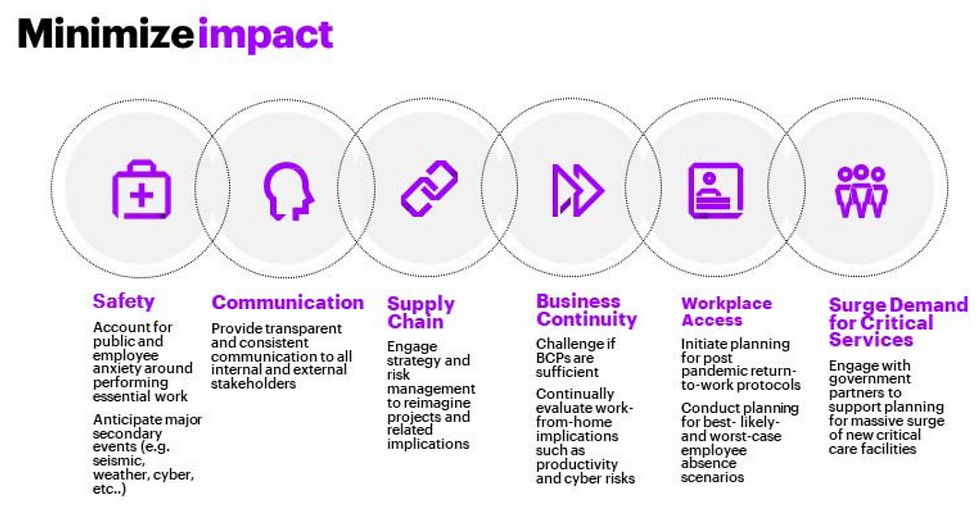 Minimize impact

Safety

Account for public and employee anxiety around performing essential work

Anticipate major secondary events (e.g. seismic, weather, cyber, etc..)

Communication

Provide transparent and consistent communication to all internal and external stakeholders

Supply Chain

Engage strategy and risk management to reimagine projects and related implications

Business Continuity

Challenge if BCPs are sufficient

Continually evaluate work-from-home implications such as productivity and cyber risks

Workplace Access

Initiate planning for post pandemic return-to-work protocols

Conduct planning for best- likely- and worst-case employee absence scenarios

Surge Demand for Critical Services

Engage with government partners to support planning for massive surge of new critical care facilities